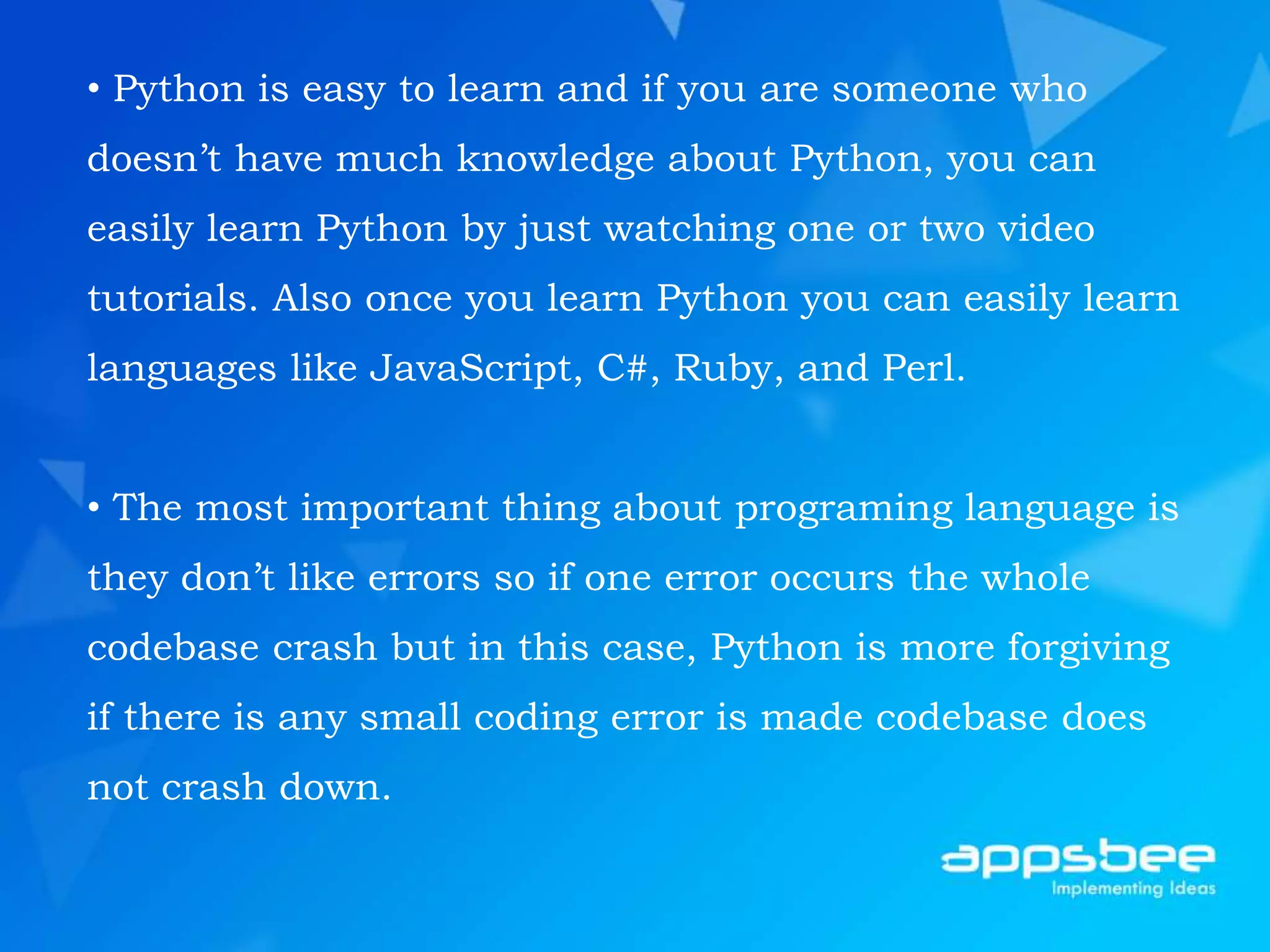 • Python is easy to learn and if you are someone who doesn’t have much knowledge about Python, you can easily learn Python by just watching one or two video tutorials. Also once you learn Python you can easily learn languages like JavaScript, C#, Ruby, and Perl.

• The most important thing about programing language is they don’t like errors so if one error occurs the whole codebase crash but in this case, Python is more forgiving if there is any small coding error is made codebase does not crash down.

appsbee
Implementing Ideas